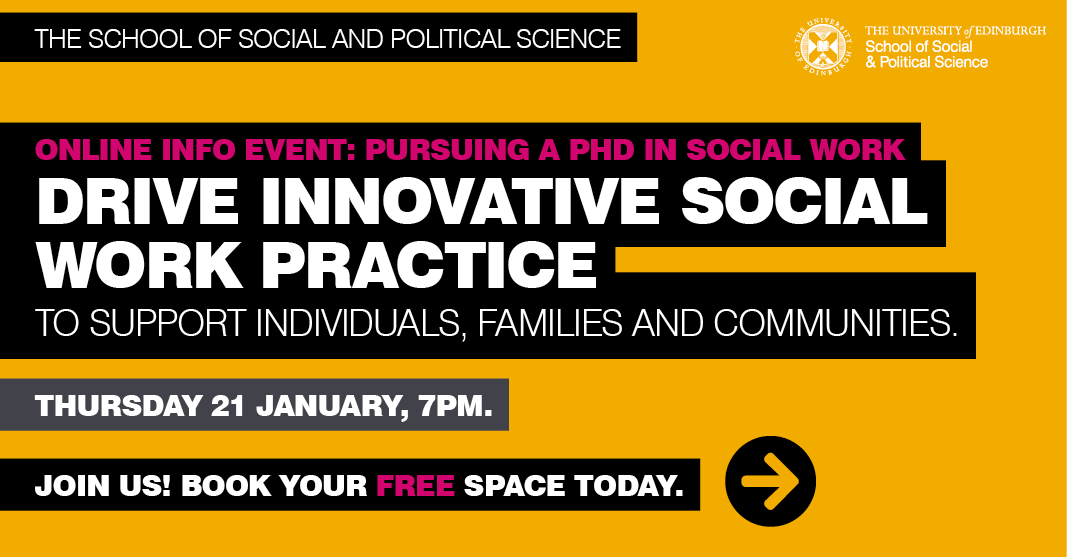 THE SCHOOL OF SOCIAL AND POLITICAL SCIENCE

THE UNIVERSITY of EDINBURGH
School of Social & Political Science

ONLINE INFO EVENT: PURSUING A PHD IN SOCIAL WORK

DRIVE INNOVATIVE SOCIAL WORK PRACTICE

TO SUPPORT INDIVIDUALS, FAMILIES AND COMMUNITIES.

THURSDAY 21 JANUARY, 7PM.

JOIN US! BOOK YOUR FREE SPACE TODAY.